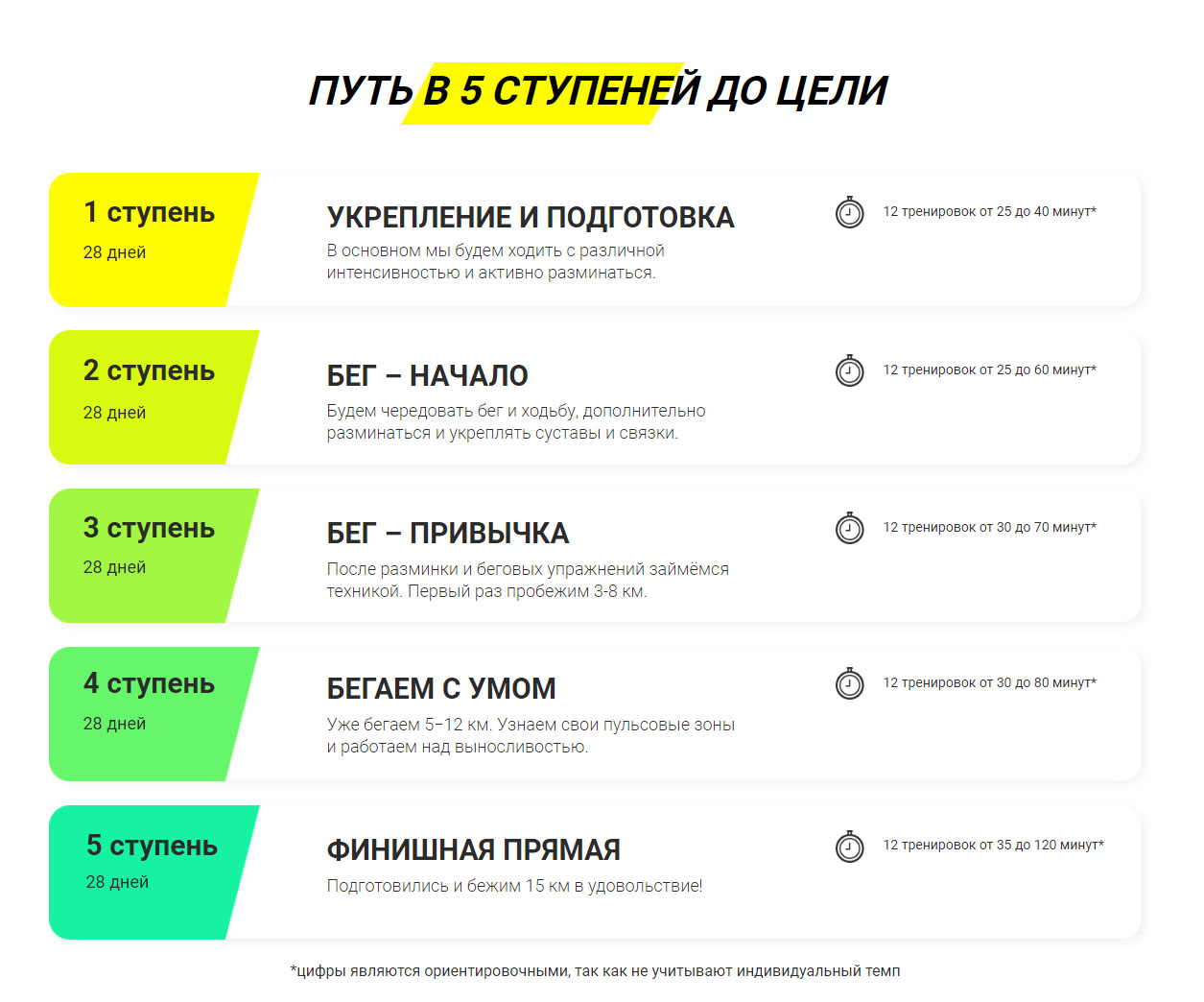 ПУТЬ В 5 СТУПЕНЕЙ ДО ЦЕЛИ

1 ступень
28 дней

УКРЕПЛЕНИЕ И ПОДГОТОВКА
В основном мы будем ходить с различной интенсивностью и активно разминаться.

12 тренировок от 25 до 40 минут*

2 ступень
28 дней

БЕГ – НАЧАЛО
Будем чередовать бег и ходьбу, дополнительно разминаться и укреплять суставы и связки.

12 тренировок от 25 до 60 минут*

3 ступень
28 дней

БЕГ – ПРИВЫЧКА
После разминки и беговых упражнений займёмся техникой. Первый раз пробежим 3-8 км.

12 тренировок от 30 до 70 минут*

4 ступень
28 дней

БЕГАЕМ С УМОМ
Уже бегаем 5–12 км. Узнаем свои пульсовые зоны и работаем над выносливостью.

12 тренировок от 30 до 80 минут*

5 ступень
28 дней

ФИНИШНАЯ ПРЯМАЯ
Подготовились и бежим 15 км в удовольствие!

12 тренировок от 35 до 120 минут*

*цифры являются ориентировочными, так как не учитывают индивидуальный темп